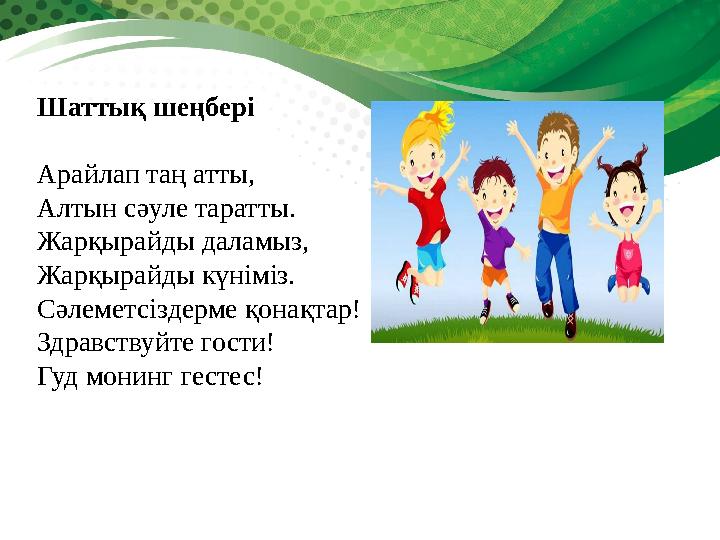 Шаттық шеңбері

Арайлап таң атты,
Алтын сәуле таратты.
Жарқырайды даламыз,
Жарқырайды күніміз.
Сәлеметсіздерме қонақтар!
Здравствуйте гости!
Гуд монинг гестес!